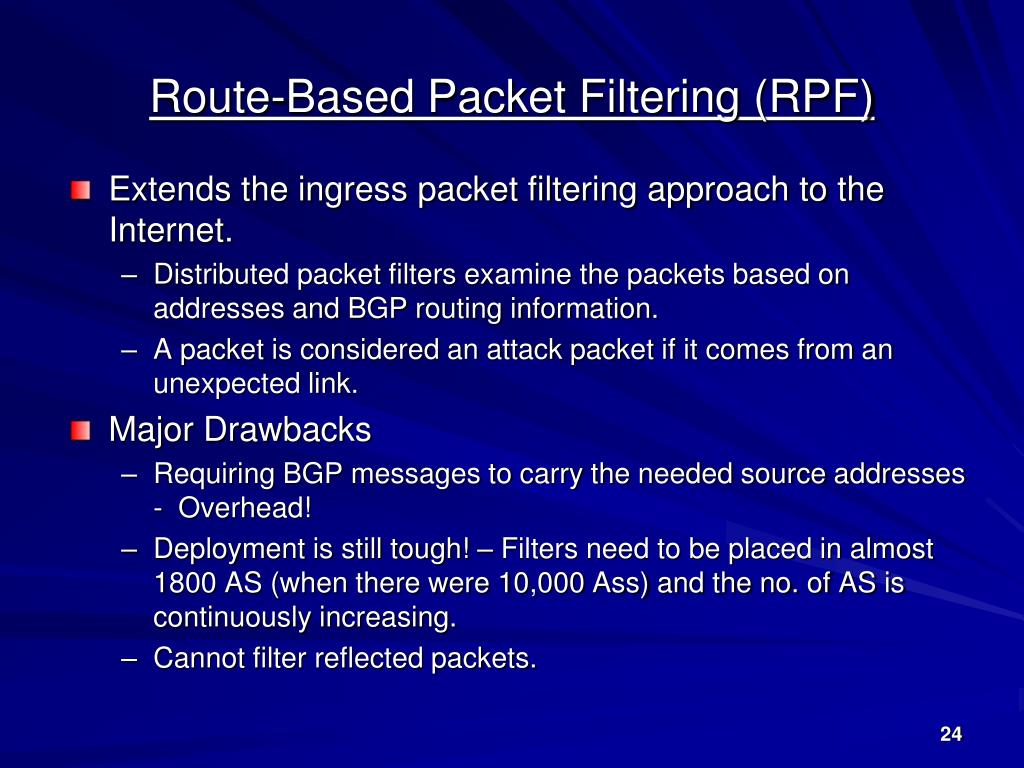 Route-Based Packet Filtering (RPF)

Extends the ingress packet filtering approach to the Internet.

– Distributed packet filters examine the packets based on addresses and BGP routing information.

– A packet is considered an attack packet if it comes from an unexpected link.

Major Drawbacks

– Requiring BGP messages to carry the needed source addresses - Overhead!

– Deployment is still tough! – Filters need to be placed in almost 1800 AS (when there were 10,000 Ass) and the no. of AS is continuously increasing.

– Cannot filter reflected packets.

24